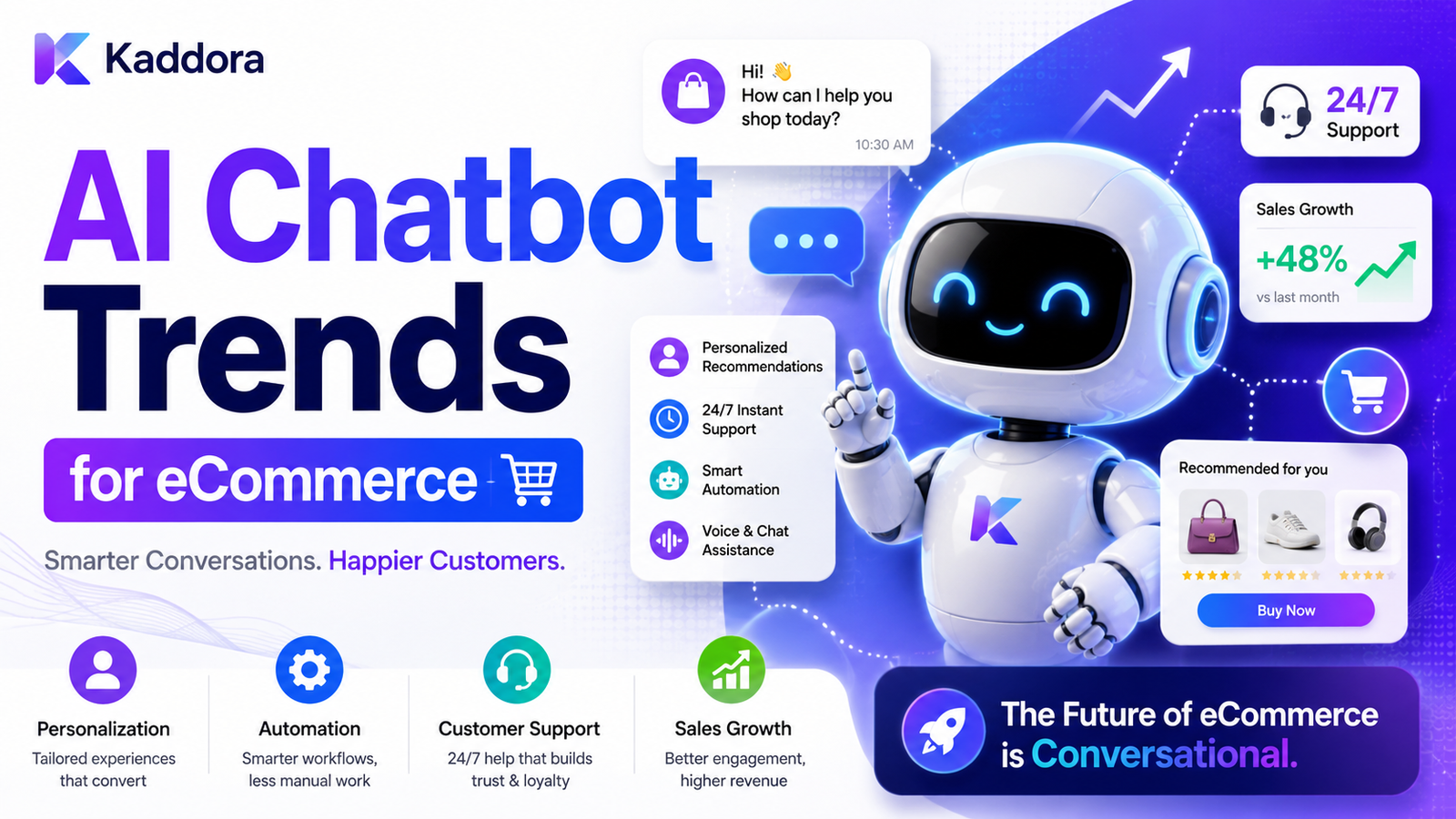 Kaddora

AI Chatbot Trends

for eCommerce

Smarter Conversations. Happier Customers.

Hi! 👋
How can I help you shop today?
10:30 AM

24/7 Support

Sales Growth
+48%
vs last month

Personalized Recommendations

24/7 Instant Support

Smart Automation

Voice & Chat Assistance

Recommended for you

Buy Now

Personalization
Tailored experiences that convert

Automation
Smarter workflows, less manual work

Customer Support
24/7 help that builds trust & loyalty

Sales Growth
Better engagement, higher revenue

The Future of eCommerce is Conversational.